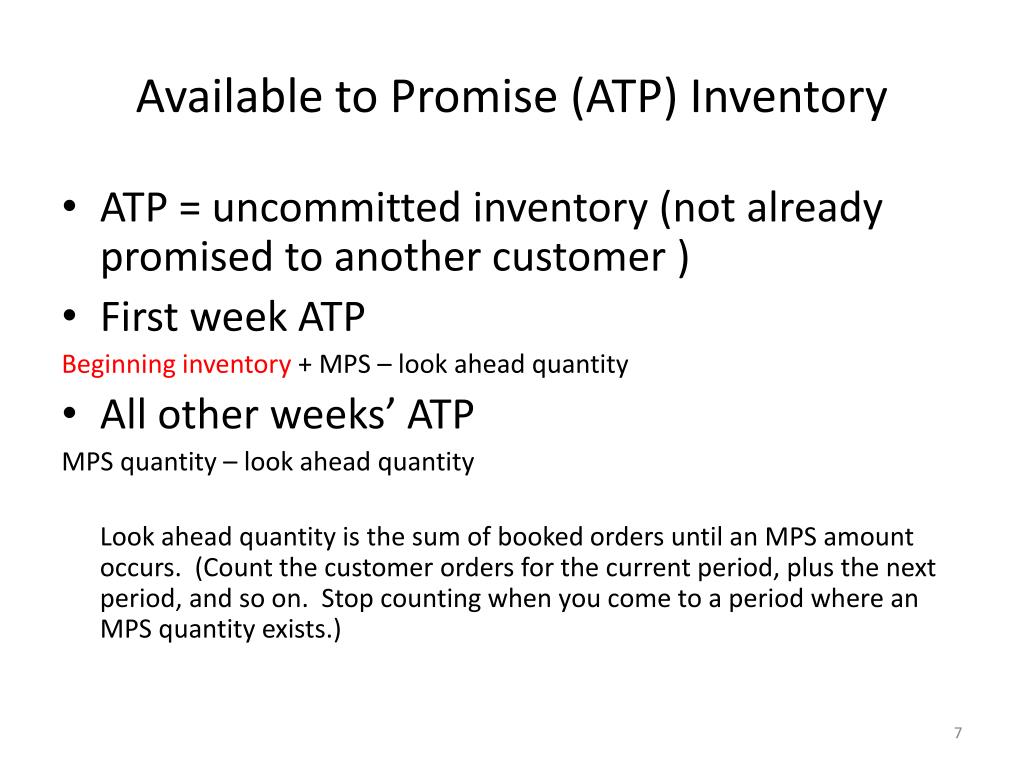 Available to Promise (ATP) Inventory

• ATP = uncommitted inventory (not already promised to another customer )

• First week ATP

Beginning inventory + MPS – look ahead quantity

• All other weeks’ ATP

MPS quantity – look ahead quantity

Look ahead quantity is the sum of booked orders until an MPS amount occurs. (Count the customer orders for the current period, plus the next period, and so on. Stop counting when you come to a period where an MPS quantity exists.)

7